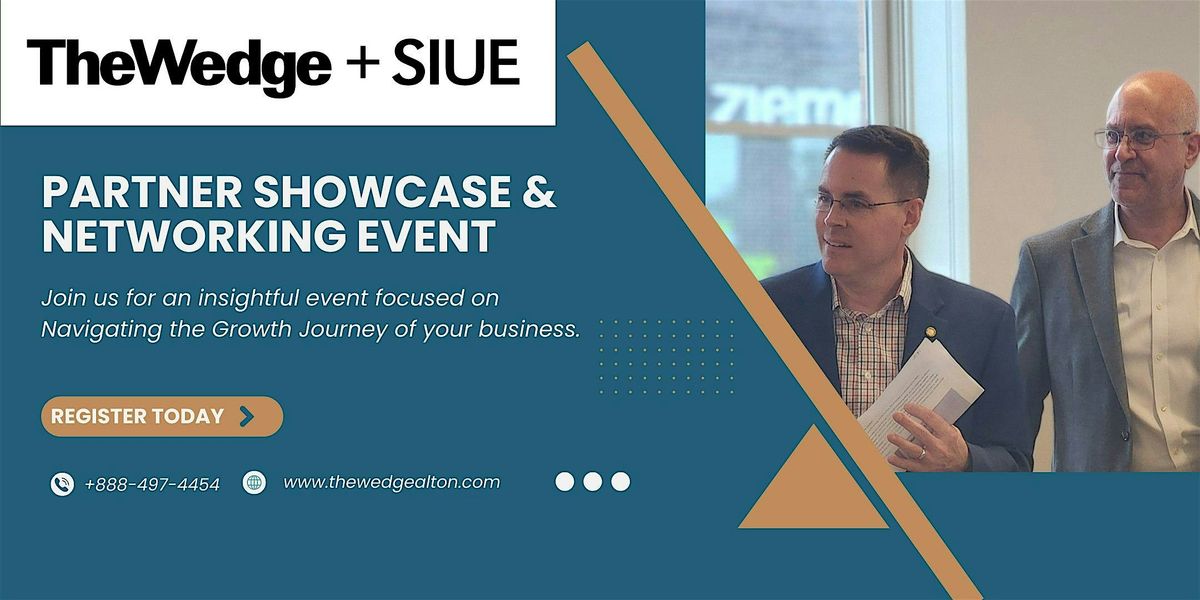 TheWedge + SIUE

PARTNER SHOWCASE & NETWORKING EVENT

Join us for an insightful event focused on Navigating the Growth Journey of your business.

REGISTER TODAY

+888-497-4454

www.thewedgealton.com